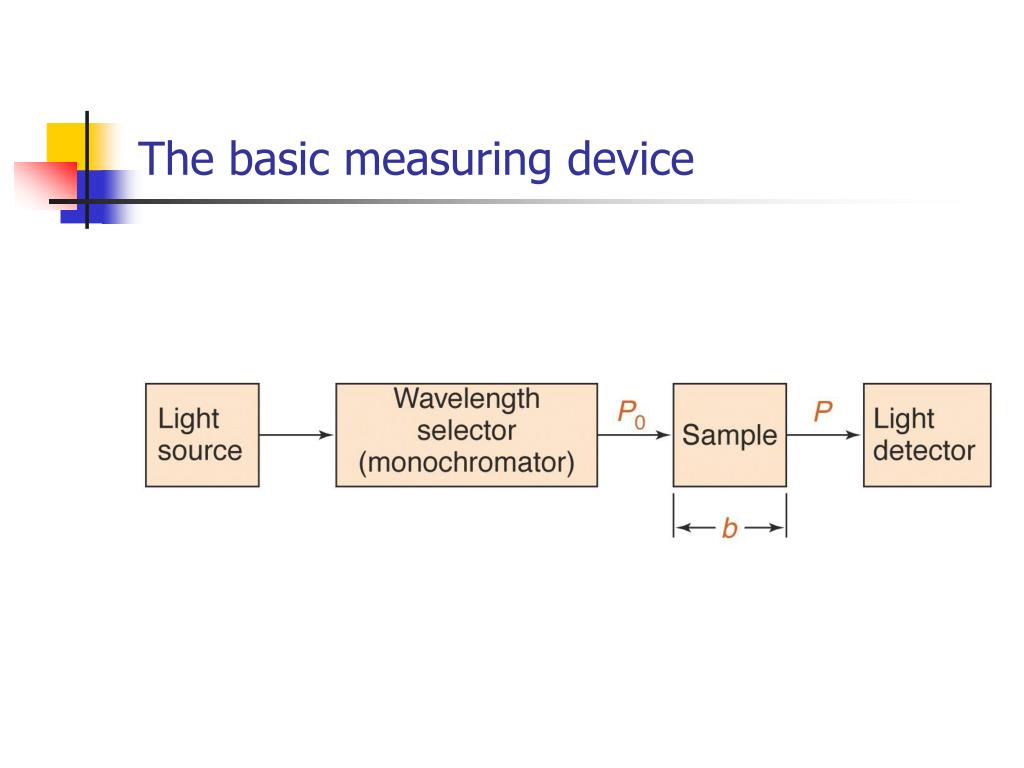 The basic measuring device

Light source

Wavelength selector (monochromator)

$P_0$

Sample

$P$

Light detector

$b$